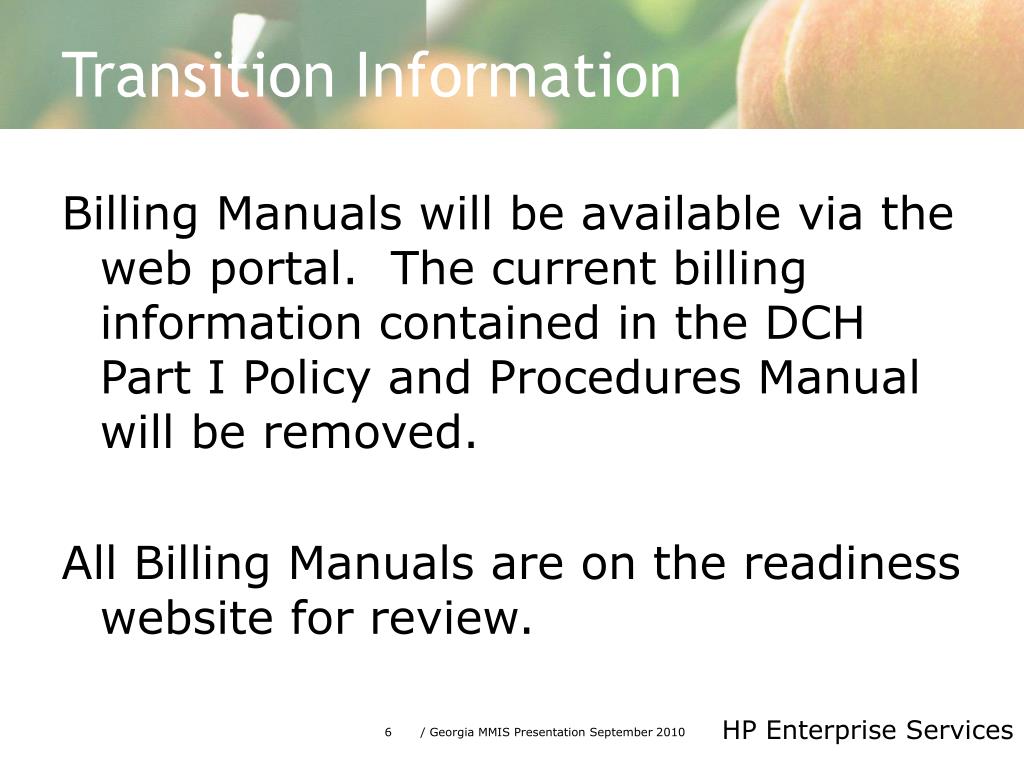 Transition Information

Billing Manuals will be available via the web portal. The current billing information contained in the DCH Part I Policy and Procedures Manual will be removed.

All Billing Manuals are on the readiness website for review.

6 / Georgia MMIS Presentation September 2010 HP Enterprise Services